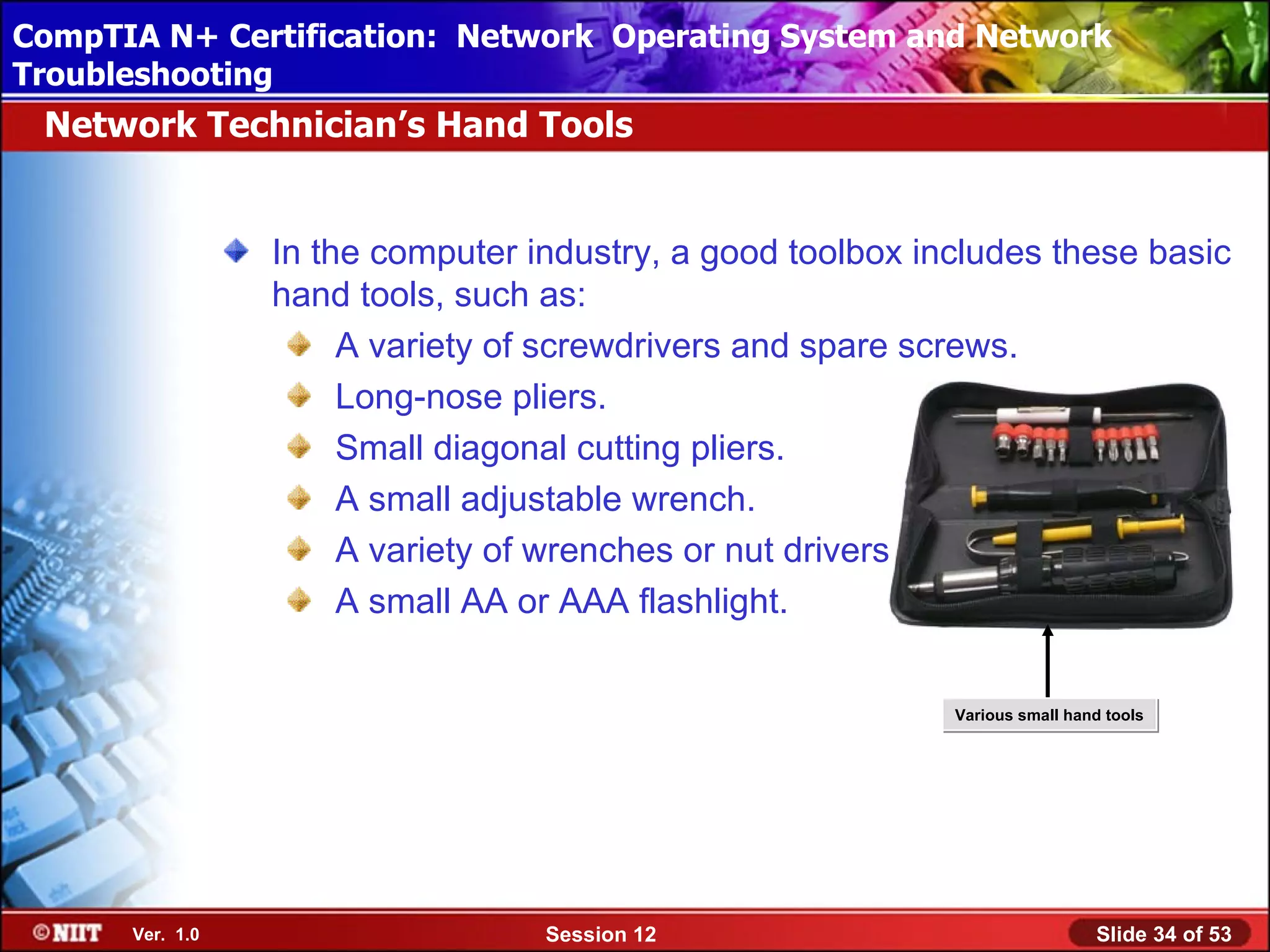 CompTIA N+ Certification: Network Operating System and Network Troubleshooting

Network Technician's Hand Tools

In the computer industry, a good toolbox includes these basic hand tools, such as:

A variety of screwdrivers and spare screws.

Long-nose pliers.

Small diagonal cutting pliers.

A small adjustable wrench.

A variety of wrenches or nut drivers

A small AA or AAA flashlight.

Various small hand tools

©NIIT Ver. 1.0

Session 12

Slide 34 of 53